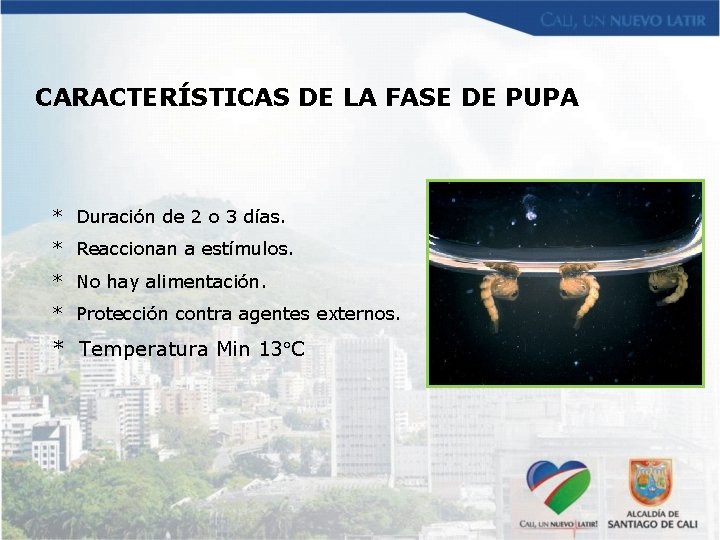 CALI, UN NUEVO LATIR

CARACTERÍSTICAS DE LA FASE DE PUPA

* Duración de 2 o 3 días.
* Reaccionan a estímulos.
* No hay alimentación.
* Protección contra agentes externos.
* Temperatura Min 13°C

CALI, UN NUEVO LATIR!

ALCALDÍA DE SANTIAGO DE CALI